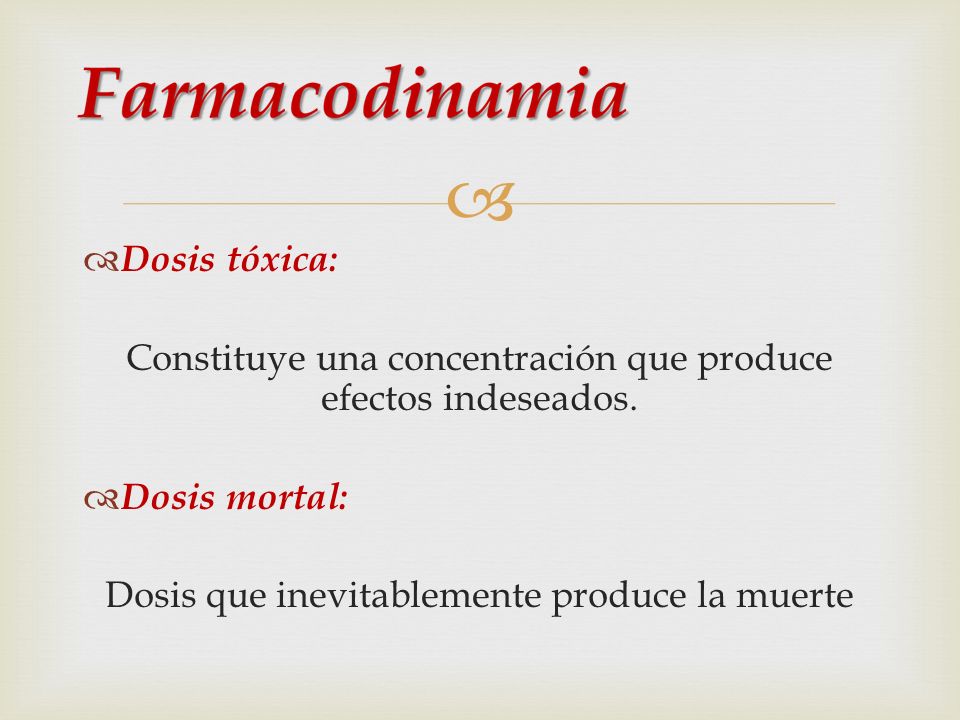 Farmacodinamia

Dosis tóxica:

Constituye una concentración que produce efectos indeseados.

Dosis mortal:

Dosis que inevitablemente produce la muerte